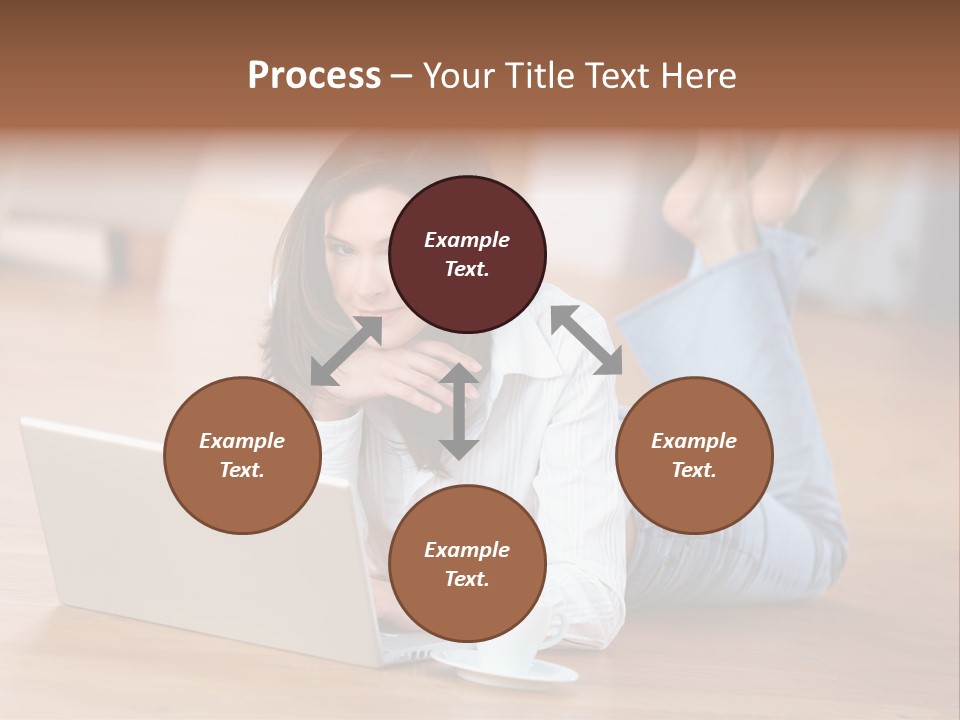 Process – Your Title Text Here

Example Text.

Example Text.

Example Text.

Example Text.